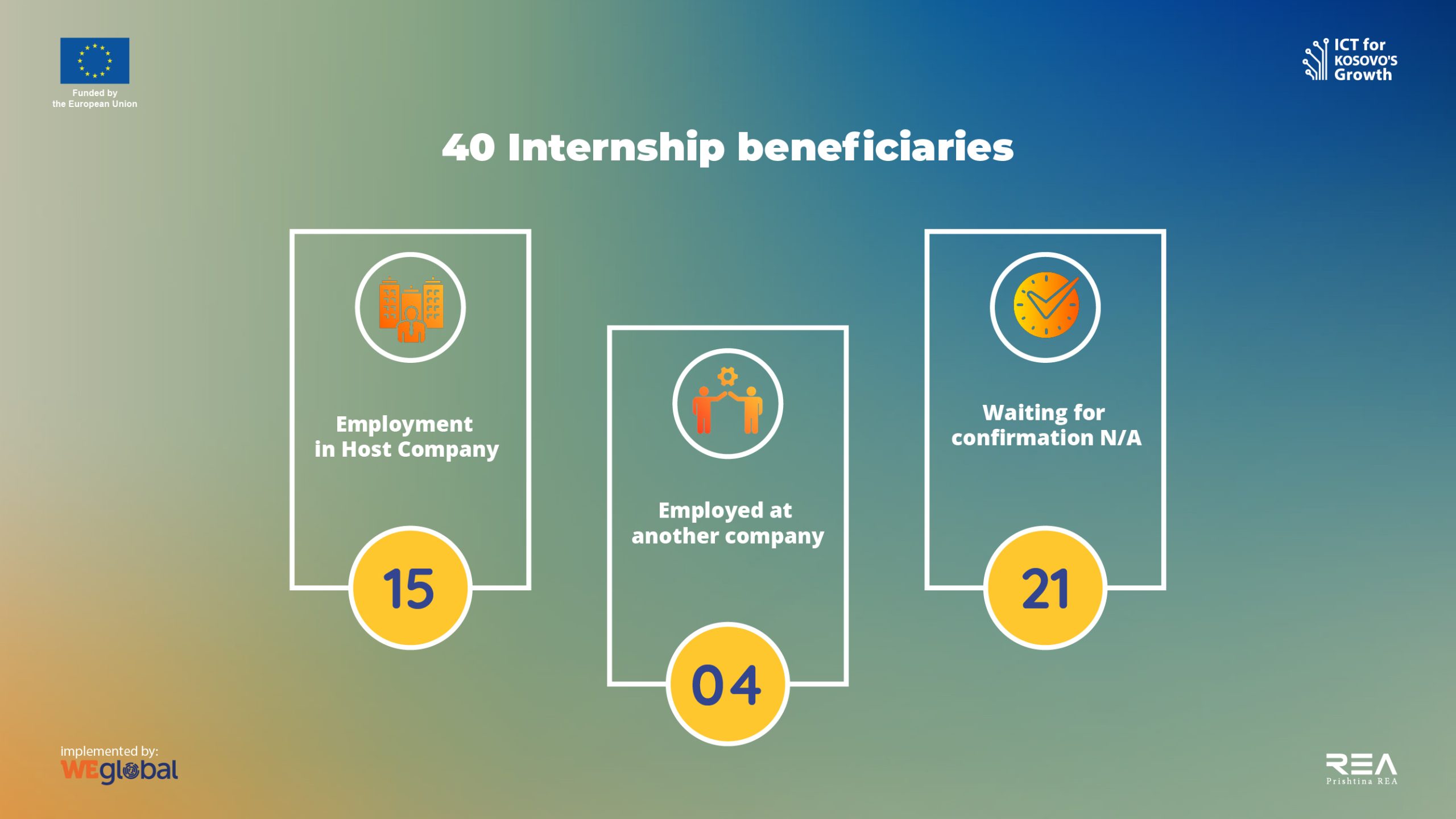 Funded by the European Union

ICT for KOSOVO'S Growth

40 Internship beneficiaries

Employment in Host Company

15

Employed at another company

04

Waiting for confirmation N/A

21

implemented by:
WEglobal

REA
Prishtina REA